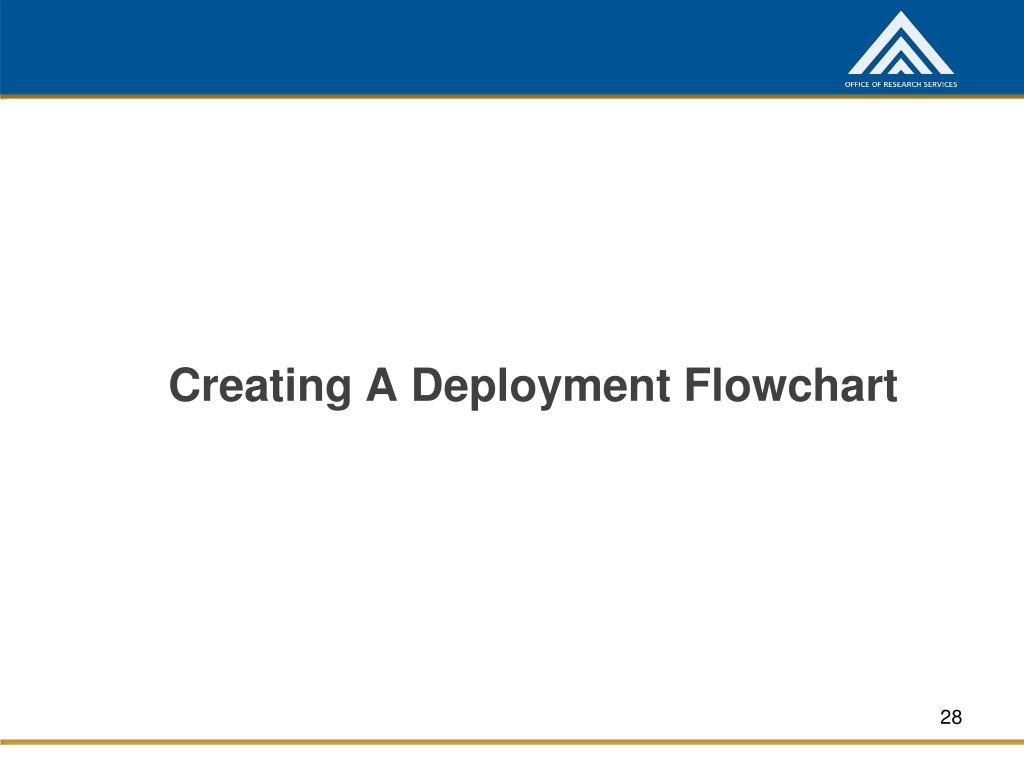 OFFICE OF RESEARCH SERVICES

Creating A Deployment Flowchart

28